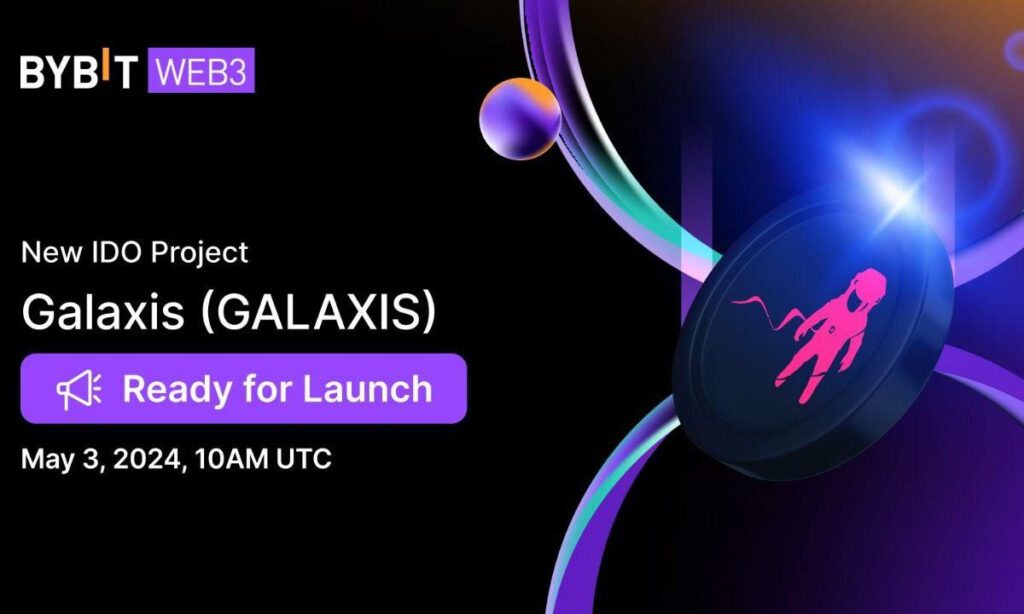 BYBIT WEB3

New IDO Project

Galaxis (GALAXIS)

Ready for Launch

May 3, 2024, 10AM UTC